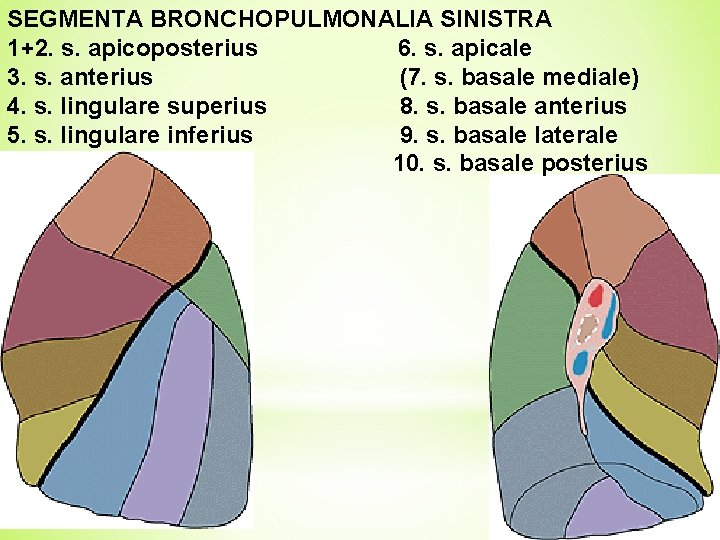 SEGMENTA BRONCHOPULMONALIA SINISTRA

1+2. s. apicoposterius
3. s. anterius
4. s. lingulare superius
5. s. lingulare inferius

6. s. apicale
(7. s. basale mediale)
8. s. basale anterius
9. s. basale laterale
10. s. basale posterius